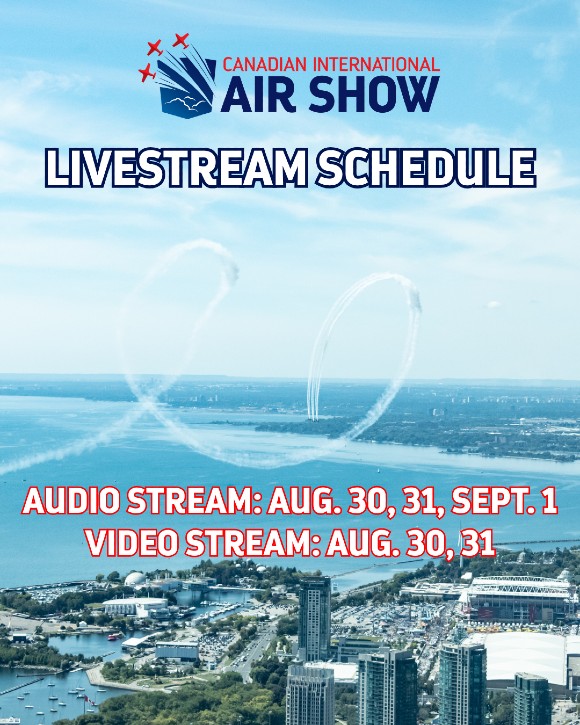 CANADIAN INTERNATIONAL
AIR SHOW

LIVESTREAM SCHEDULE

AUDIO STREAM: AUG. 30, 31, SEPT. 1
VIDEO STREAM: AUG. 30, 31